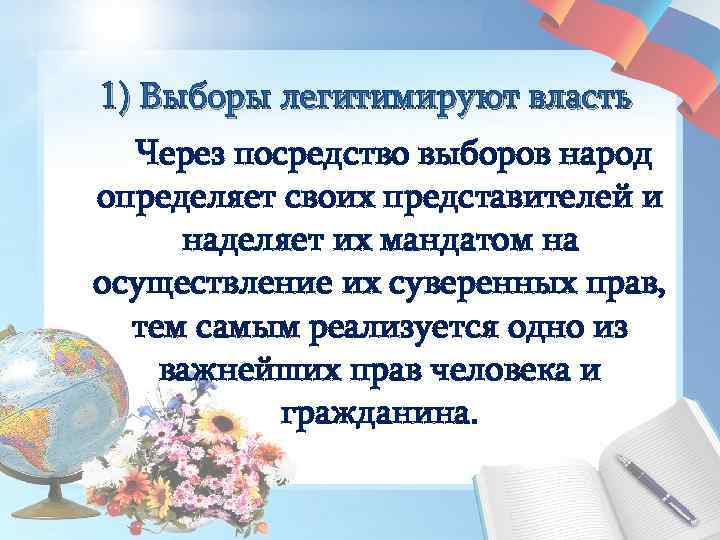 1) Выборы легитимируют власть

Через посредство выборов народ определяет своих представителей и наделяет их мандатом на осуществление их суверенных прав, тем самым реализуется одно из важнейших прав человека и гражданина.